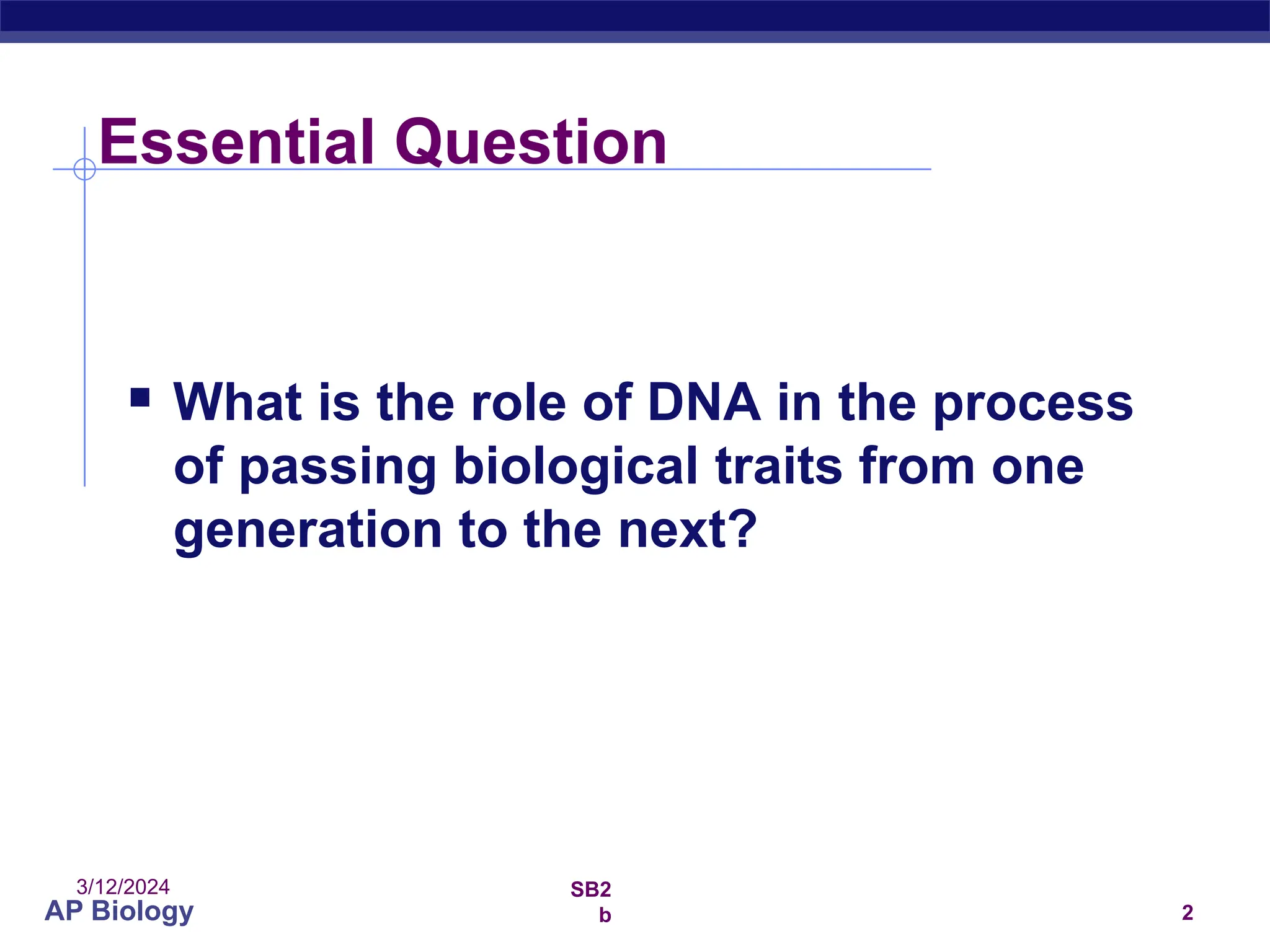 Essential Question

▪ What is the role of DNA in the process of passing biological traits from one generation to the next?

3/12/2024
AP Biology

SB2
b

2